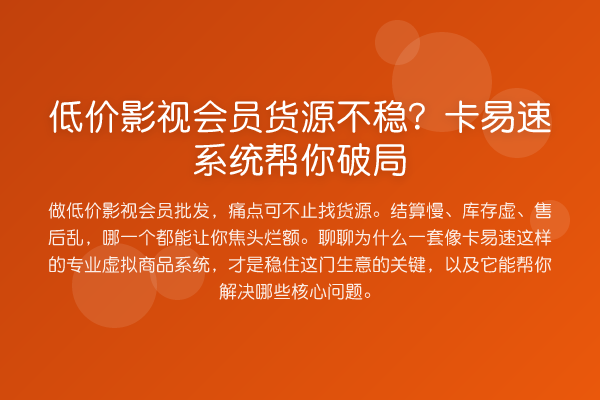 低价影视会员货源不稳？卡易速系统帮你破局

做低价影视会员批发，痛点可不止找货源。结算慢、库存虚、售后乱，哪一个都能让你焦头烂额。聊聊为什么一套像卡易速这样的专业虚拟商品系统，才是稳住这门生意的关键，以及它能帮你解决哪些核心问题。